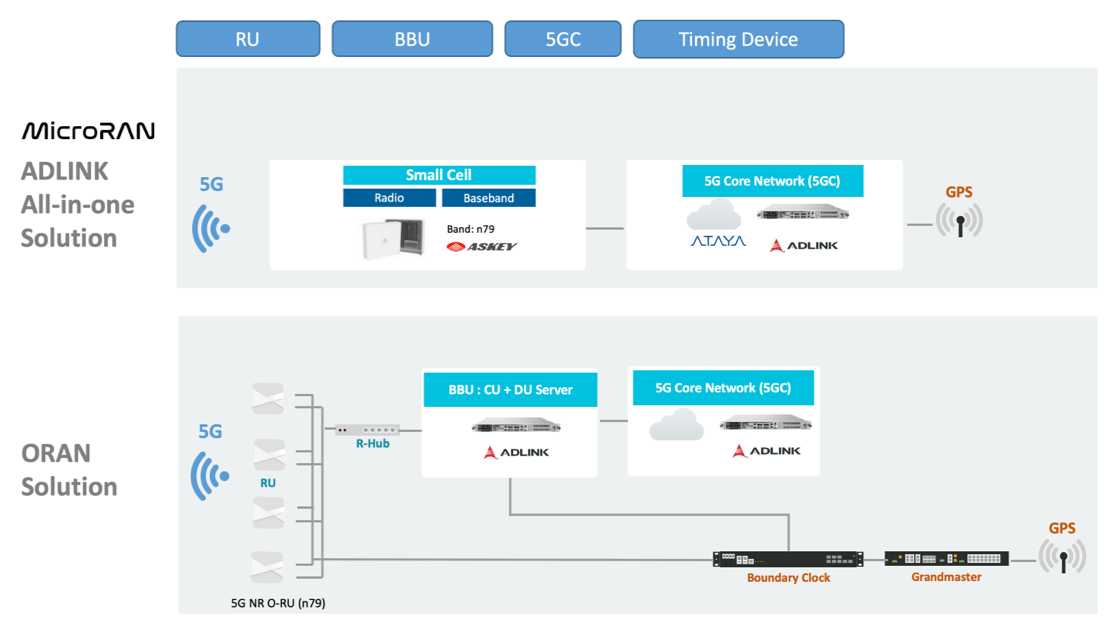 RU
BBU
5GC
Timing Device

MicroRAN
ADLINK All-in-one Solution

5G

Small Cell
Radio
Baseband
Band: n79
ASKEY

5G Core Network (5GC)
ATAYA
ADLINK

GPS

ORAN Solution

5G

RU
5G NR O-RU (n79)

R-Hub

BBU : CU + DU Server
ADLINK

5G Core Network (5GC)
ADLINK

Boundary Clock
Grandmaster

GPS